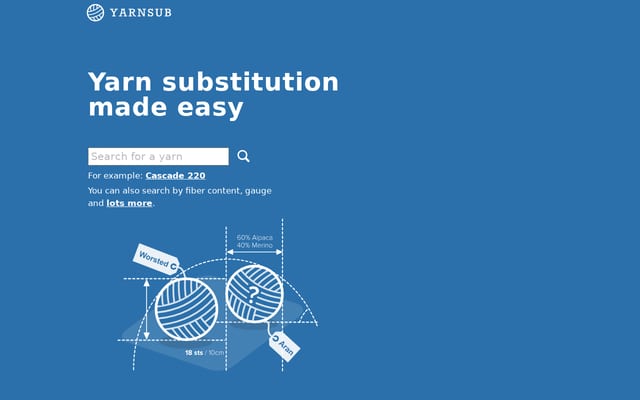 YARNSUB

Yarn substitution made easy

Search for a yarn

For example: Cascade 220

You can also search by fiber content, gauge and lots more.

60% Alpaca
40% Merino

Worsted

?

Aran

18 sts / 10cm